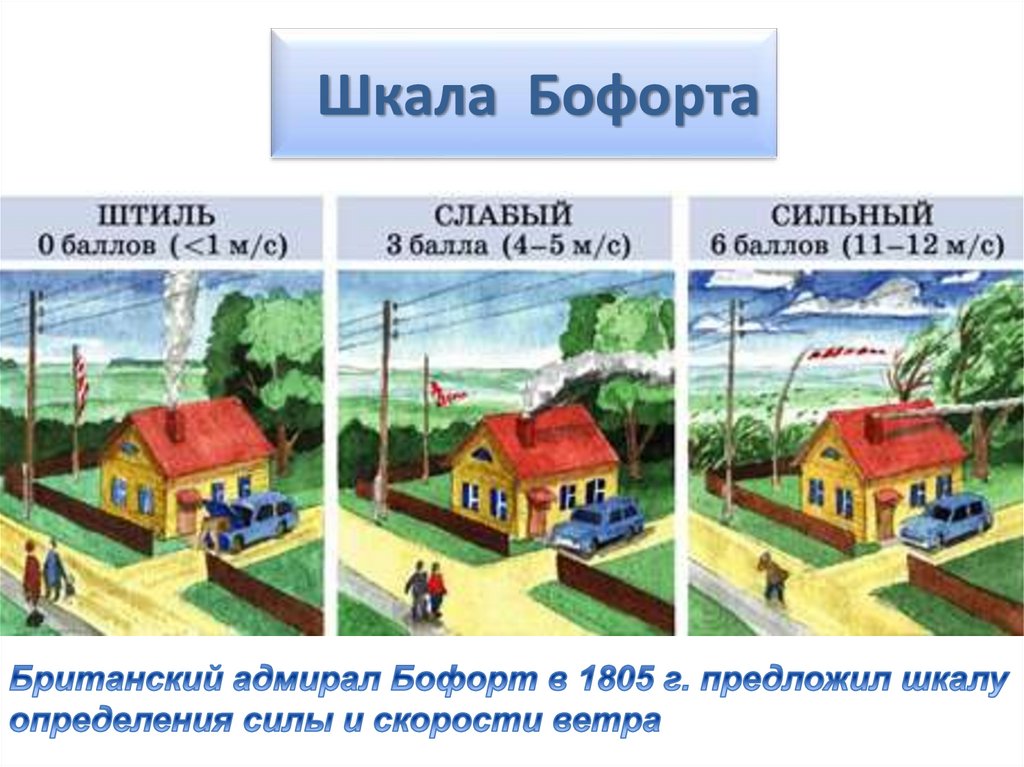 Шкала Бофорта

ШТИЛЬ
0 баллов (<1 м/с)

СЛАБЫЙ
3 балла (4–5 м/с)

СИЛЬНЫЙ
6 баллов (11–12 м/с)

Британский адмирал Бофорт в 1805 г. предложил шкалу определения силы и скорости ветра